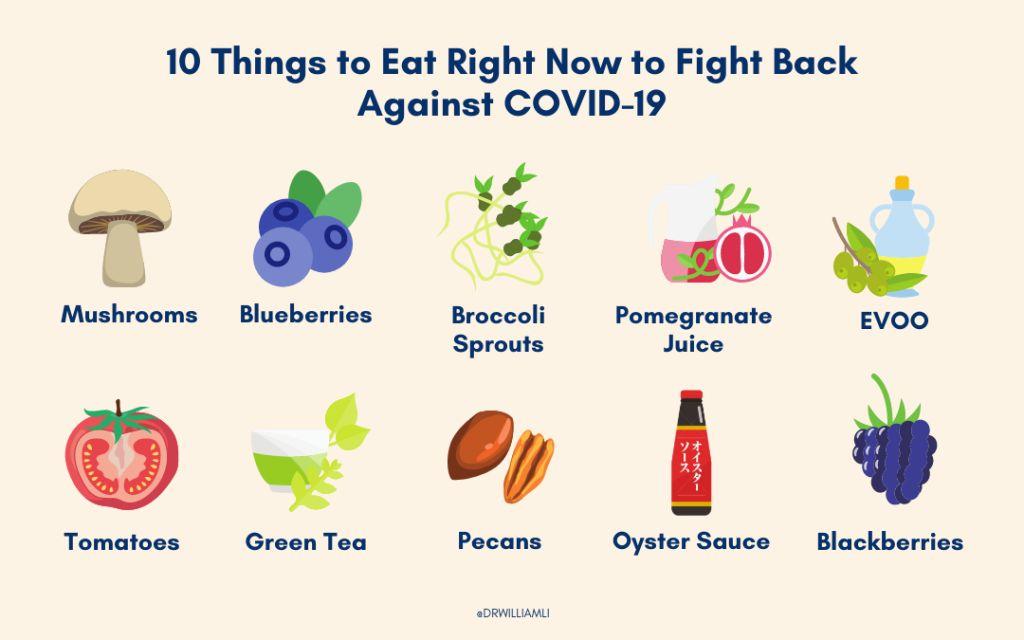 10 Things to Eat Right Now to Fight Back Against COVID-19

Mushrooms

Blueberries

Broccoli Sprouts

Pomegranate Juice

EVOO

Tomatoes

Green Tea

Pecans

オイスターソース

Oyster Sauce

Blackberries

@DRWILLIAMLI